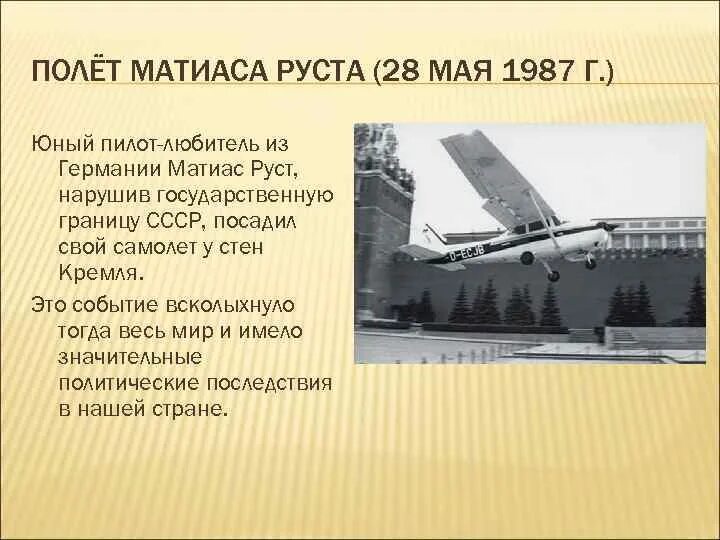 ПОЛЁТ МАТИАСА РУСТА (28 МАЯ 1987 Г.)

Юный пилот-любитель из Германии Матиас Руст, нарушив государственную границу СССР, посадил свой самолет у стен Кремля.

Это событие всколыхнуло тогда весь мир и имело значительные политические последствия в нашей стране.

D-ECJB